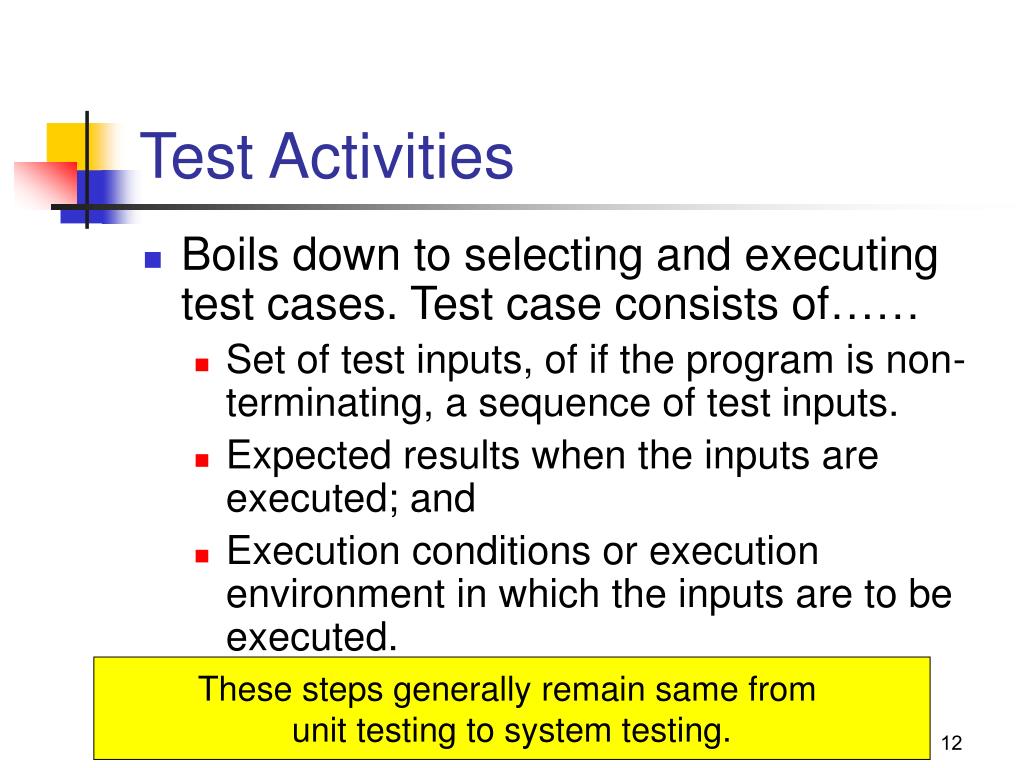 Test Activities

Boils down to selecting and executing test cases. Test case consists of……

Set of test inputs, of if the program is non-terminating, a sequence of test inputs.

Expected results when the inputs are executed; and

Execution conditions or execution environment in which the inputs are to be executed.

These steps generally remain same from unit testing to system testing.

12